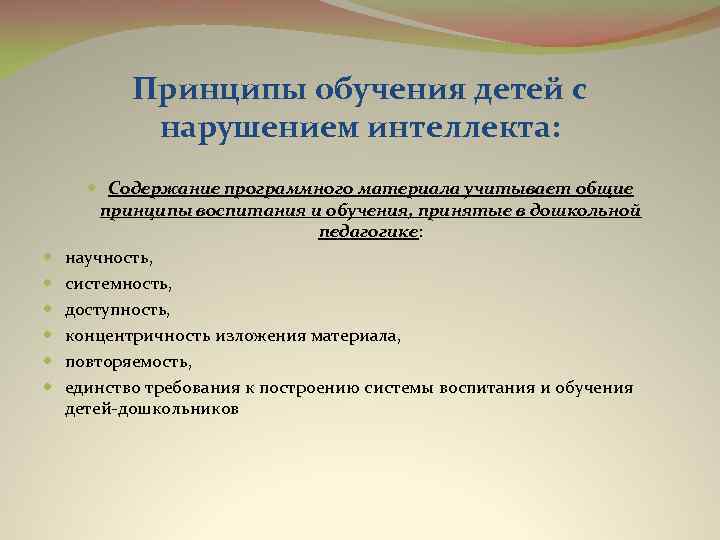 Принципы обучения детей с нарушением интеллекта:

Содержание программного материала учитывает общие принципы воспитания и обучения, принятые в дошкольной педагогике:

научность,
системность,
доступность,
концентричность изложения материала,
повторяемость,
единство требования к построению системы воспитания и обучения детей-дошкольников